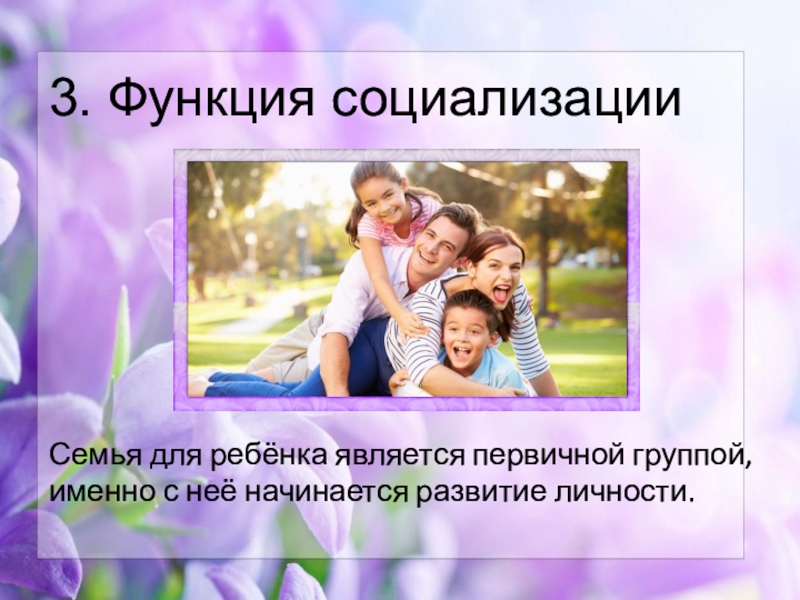 3. Функция социализации

Семья для ребёнка является первичной группой, именно с неё начинается развитие личности.